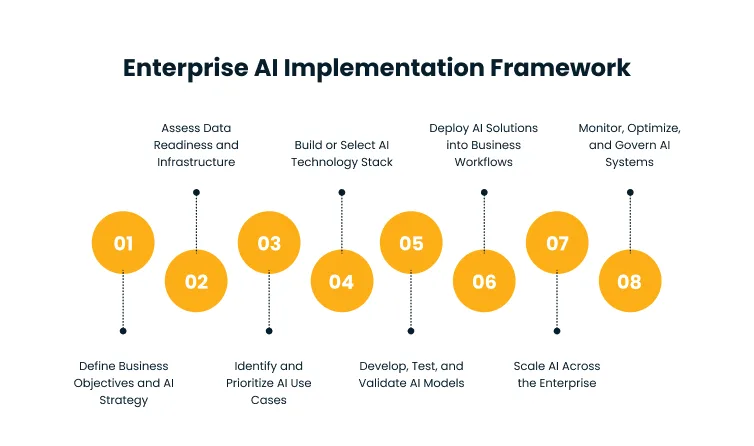 Enterprise AI Implementation Framework

01

Define Business Objectives and AI Strategy

02

Assess Data Readiness and Infrastructure

03

Identify and Prioritize AI Use Cases

04

Build or Select AI Technology Stack

05

Develop, Test, and Validate AI Models

06

Deploy AI Solutions into Business Workflows

07

Scale AI Across the Enterprise

08

Monitor, Optimize, and Govern AI Systems